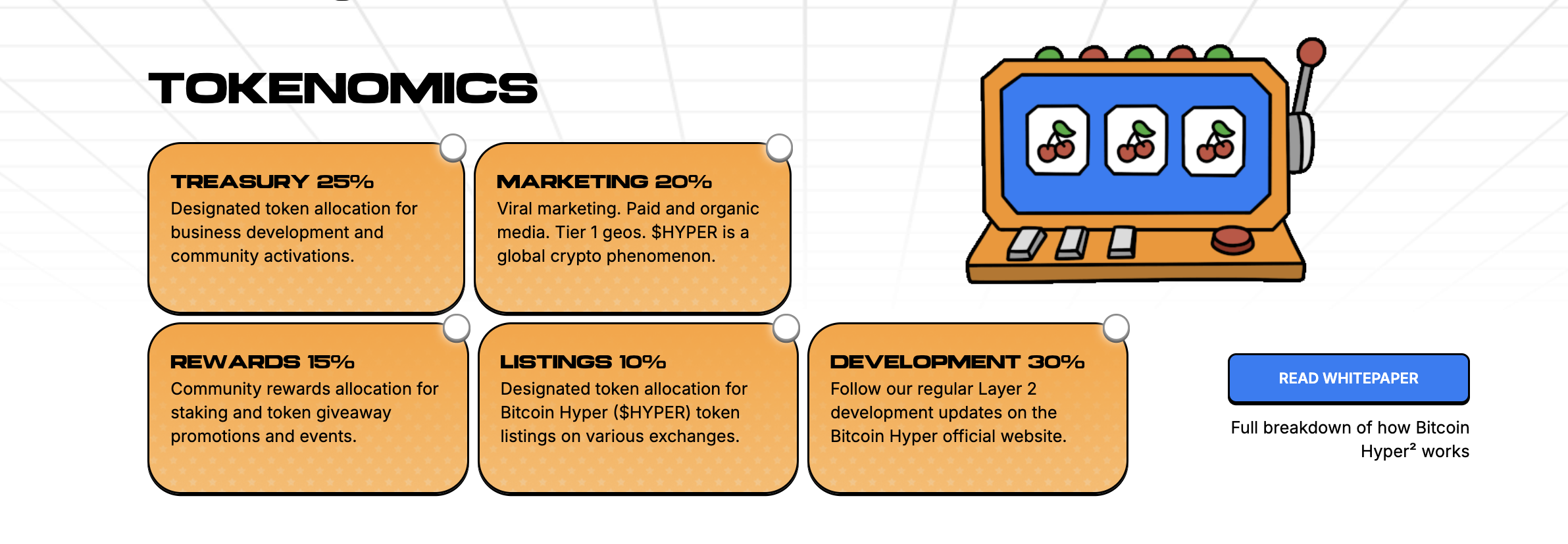 TOKENOMICS

TREASURY 25%
Designated token allocation for business development and community activations.

MARKETING 20%
Viral marketing. Paid and organic media. Tier 1 geos. $HYPER is a global crypto phenomenon.

REWARDS 15%
Community rewards allocation for staking and token giveaway promotions and events.

LISTINGS 10%
Designated token allocation for Bitcoin Hyper ($HYPER) token listings on various exchanges.

DEVELOPMENT 30%
Follow our regular Layer 2 development updates on the Bitcoin Hyper official website.

READ WHITEPAPER

Full breakdown of how Bitcoin Hyper² works